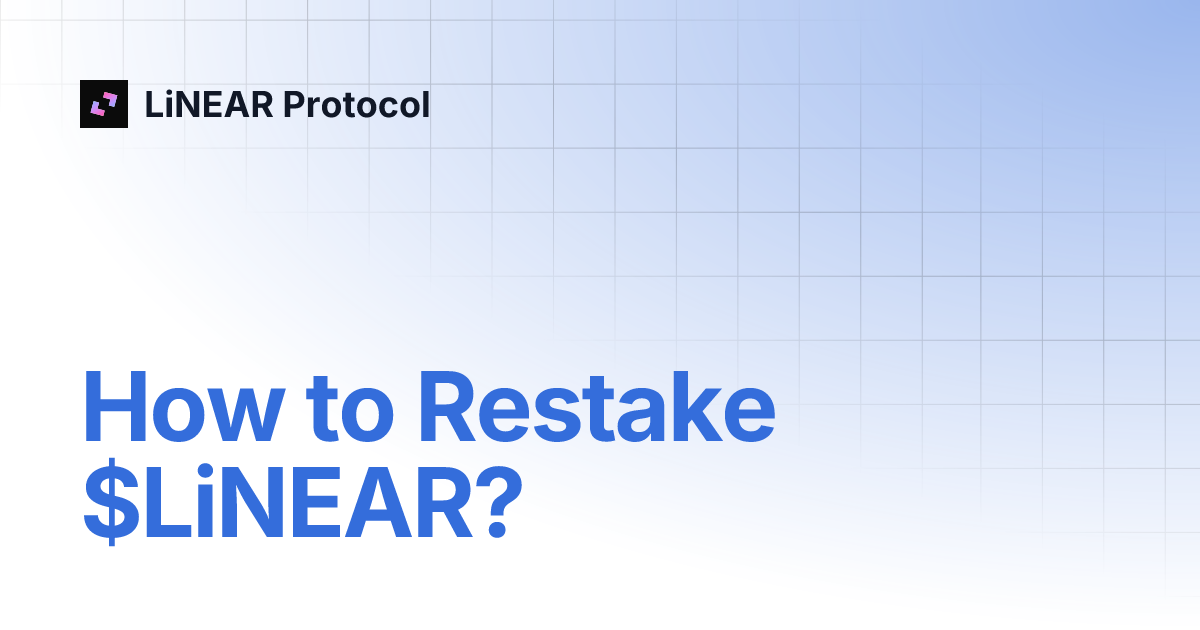 LiNEAR Protocol

How to Restake $LiNEAR?